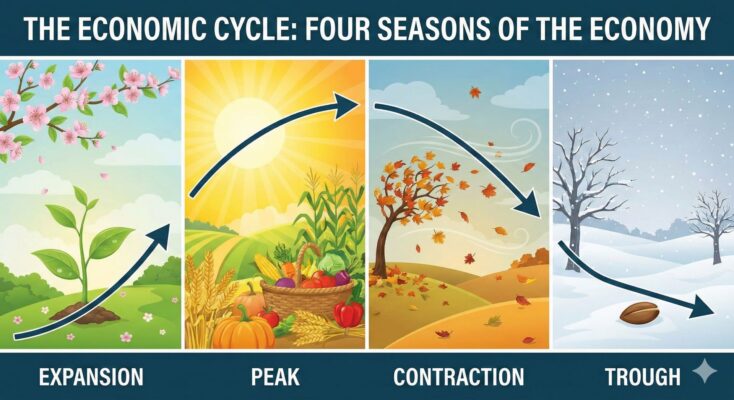 THE ECONOMIC CYCLE: FOUR SEASONS OF THE ECONOMY

EXPANSION

PEAK

CONTRACTION

TROUGH